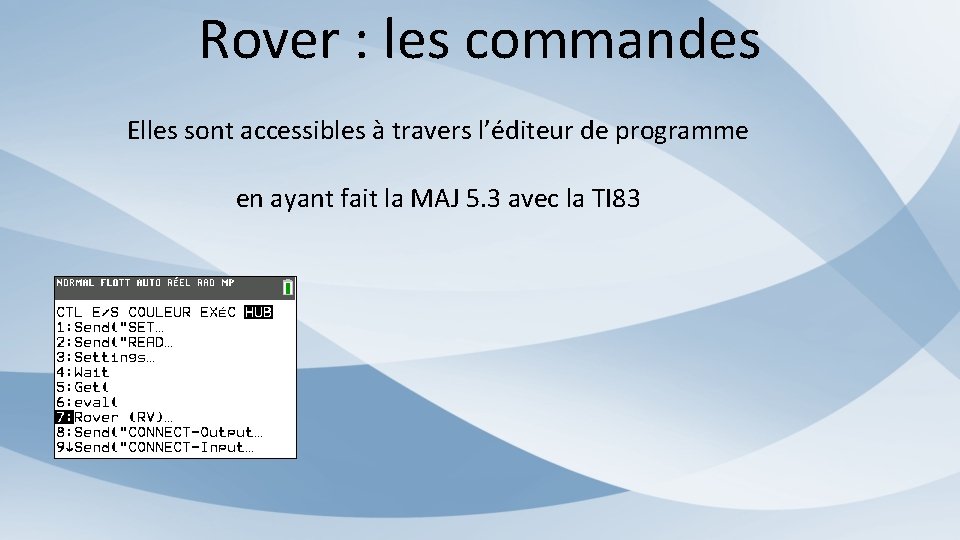 Rover : les commandes

Elles sont accessibles à travers l'éditeur de programme

en ayant fait la MAJ 5.3 avec la TI83

NORMAL FLOTT AUTO RÉEL RAD MP

CTL E/S COULEUR EXÉC HUB
1:Send("SET…
2:Send("READ…
3:Settings…
4:Wait
5:Get(
6:eval(
7:Rover (RV)…
8:Send("CONNECT-Output…
9↓Send("CONNECT-Input…